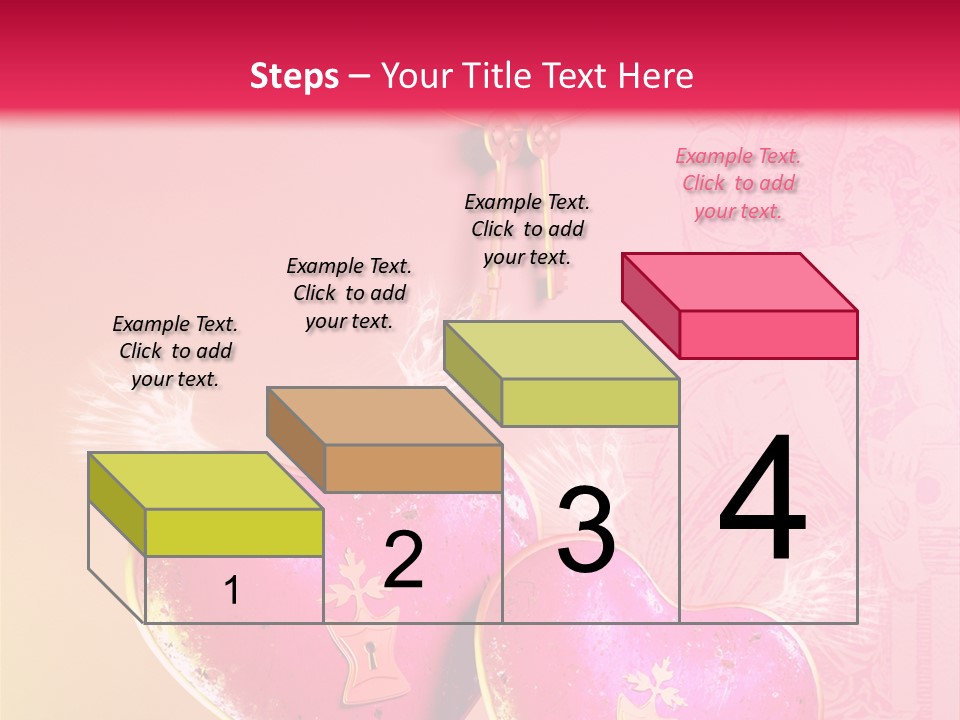 Steps – Your Title Text Here

Example Text. Click to add your text.

Example Text. Click to add your text.

Example Text. Click to add your text.

Example Text. Click to add your text.

1

2

3

4